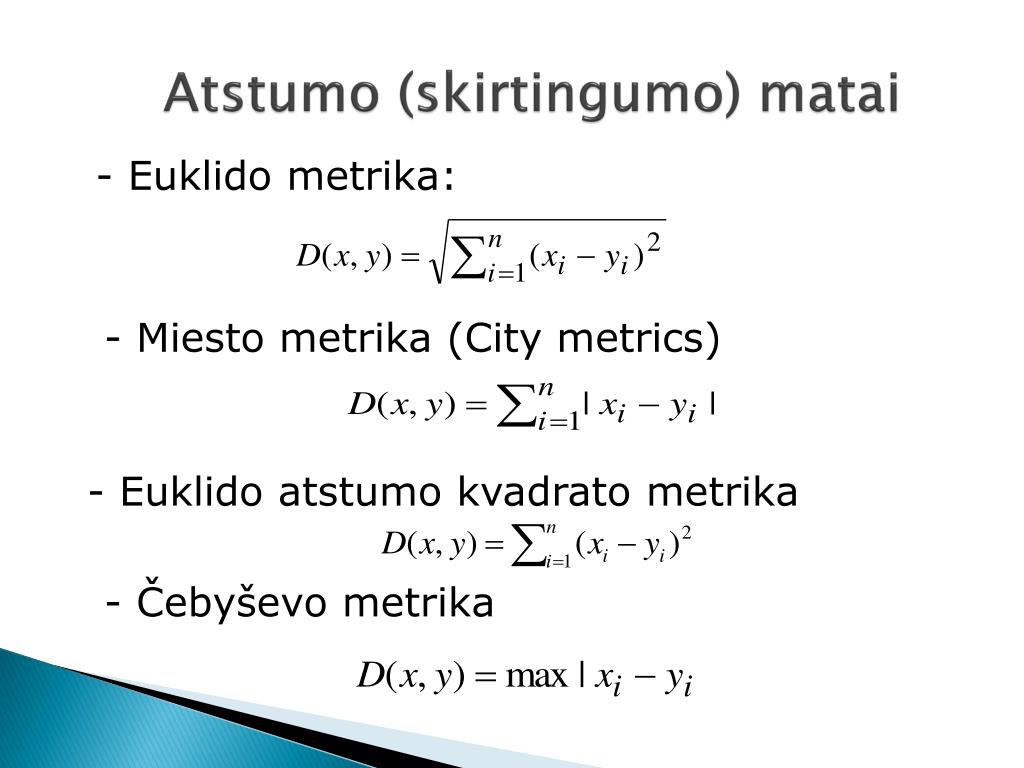 Atstumo (skirtingumo) matai

- Euklido metrika:

$D(x, y) = \sqrt{\sum_{i=1}^{n} (x_i - y_i)^2}$

- Miesto metrika (City metrics)

$D(x, y) = \sum_{i=1}^{n} | x_i - y_i |$

- Euklido atstumo kvadrato metrika

$D(x, y) = \sum_{i=1}^{n} (x_i - y_i)^2$

- Čebyševo metrika

$D(x, y) = \max | x_i - y_i$